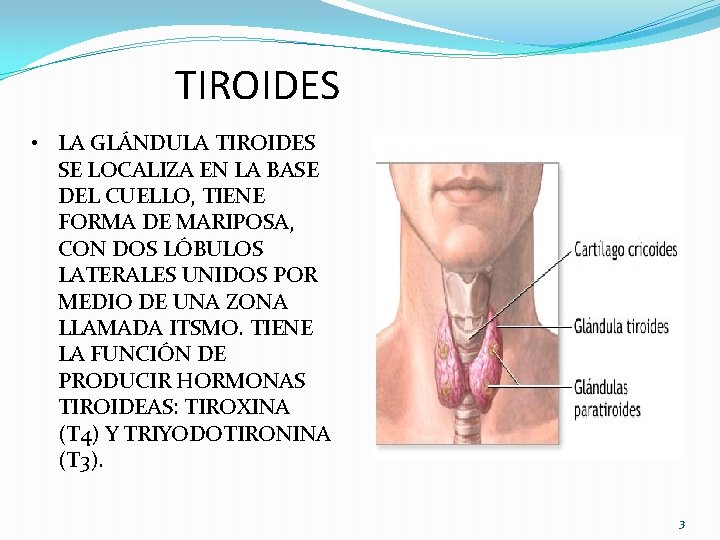 TIROIDES

• LA GLÁNDULA TIROIDES SE LOCALIZA EN LA BASE DEL CUELLO, TIENE FORMA DE MARIPOSA, CON DOS LÓBULOS LATERALES UNIDOS POR MEDIO DE UNA ZONA LLAMADA ITSMO. TIENE LA FUNCIÓN DE PRODUCIR HORMONAS TIROIDEAS: TIROXINA (T4) Y TRIYODOTIRONINA (T3).

Cartílago cricoides
Glándula tiroides
Glándulas paratiroides

3